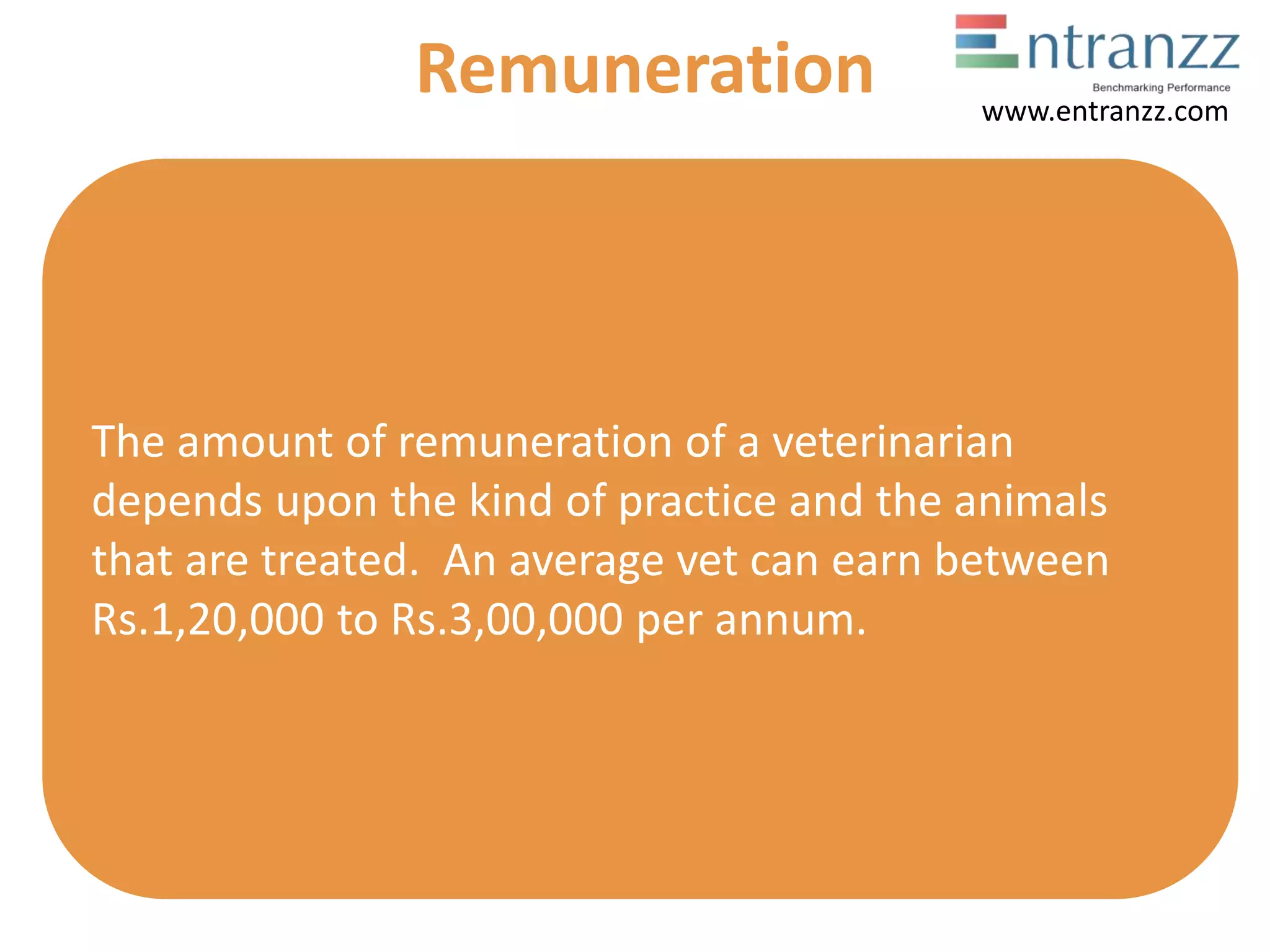 Remuneration

Entranzz
Benchmarking Performance
www.entranzz.com

The amount of remuneration of a veterinarian depends upon the kind of practice and the animals that are treated. An average vet can earn between Rs.1,20,000 to Rs.3,00,000 per annum.